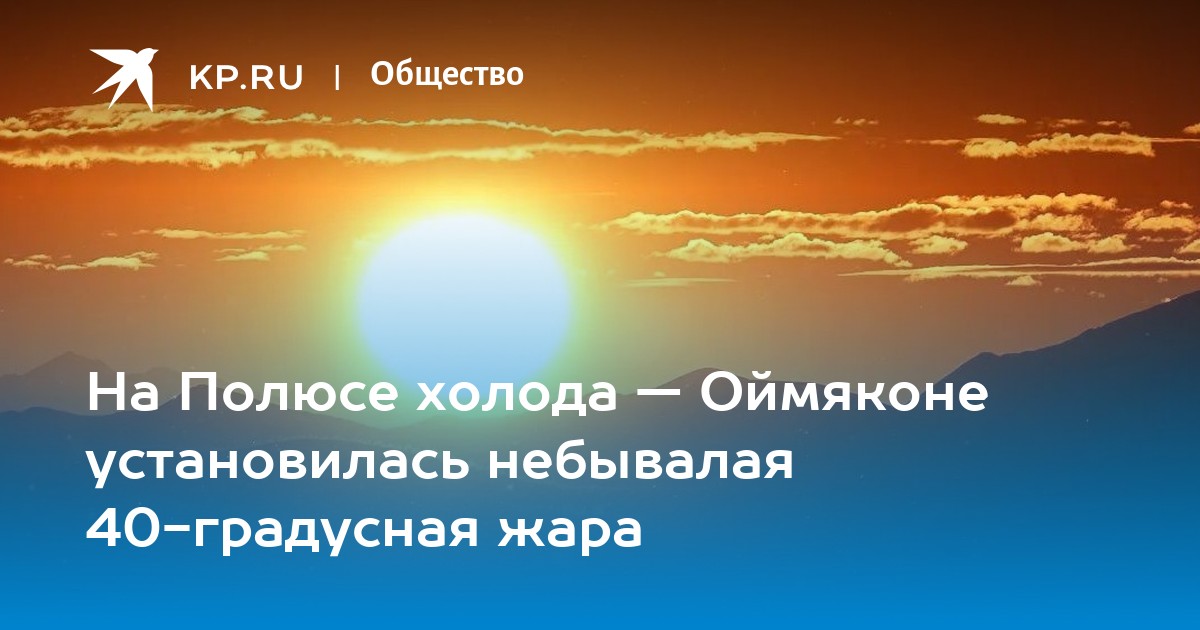 KP.RU | Общество

На Полюсе холода — Оймяконе установилась небывалая 40-градусная жара